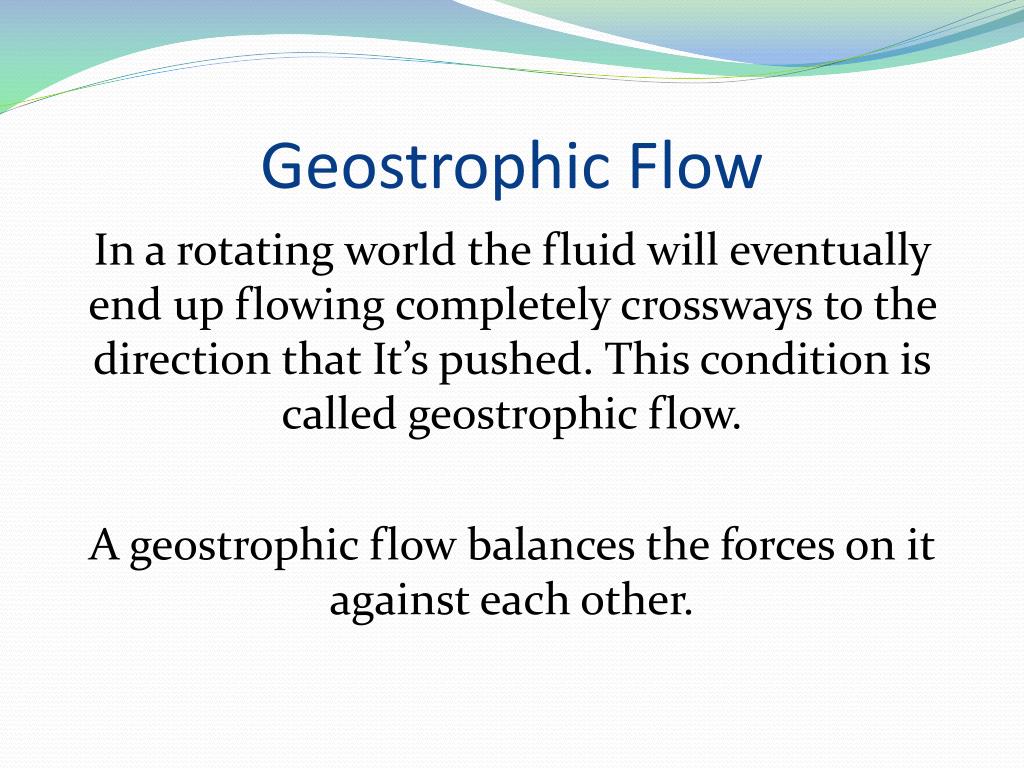 Geostrophic Flow

In a rotating world the fluid will eventually end up flowing completely crossways to the direction that It’s pushed. This condition is called geostrophic flow.

A geostrophic flow balances the forces on it against each other.